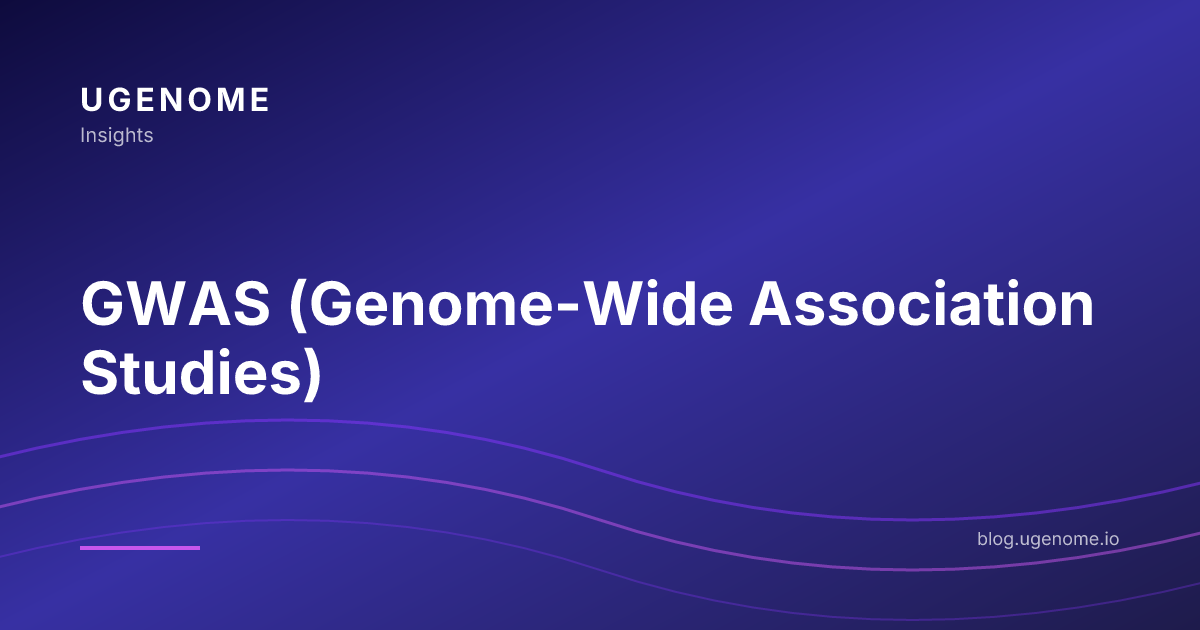 UGENOME
Insights

GWAS (Genome-Wide Association Studies)

blog.ugenome.io